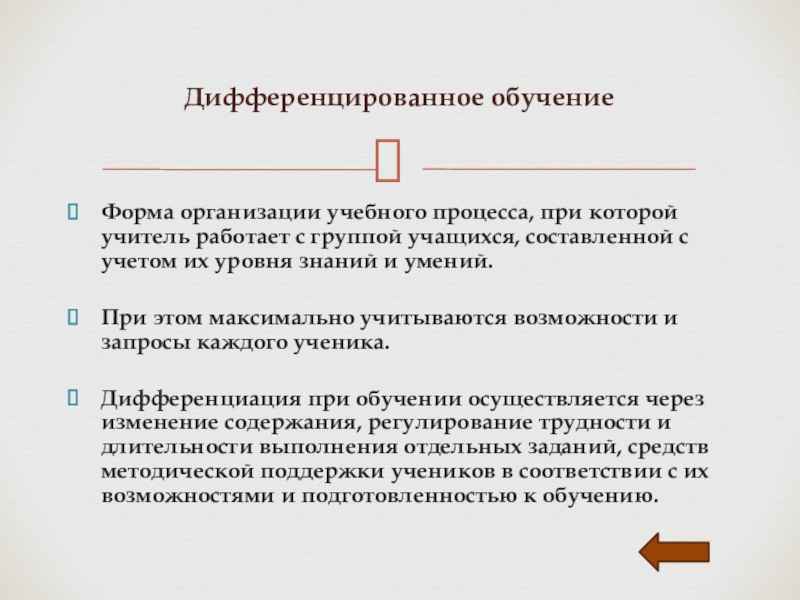 Дифференцированное обучение

Форма организации учебного процесса, при которой учитель работает с группой учащихся, составленной с учетом их уровня знаний и умений.

При этом максимально учитываются возможности и запросы каждого ученика.

Дифференциация при обучении осуществляется через изменение содержания, регулирование трудности и длительности выполнения отдельных заданий, средств методической поддержки учеников в соответствии с их возможностями и подготовленностью к обучению.